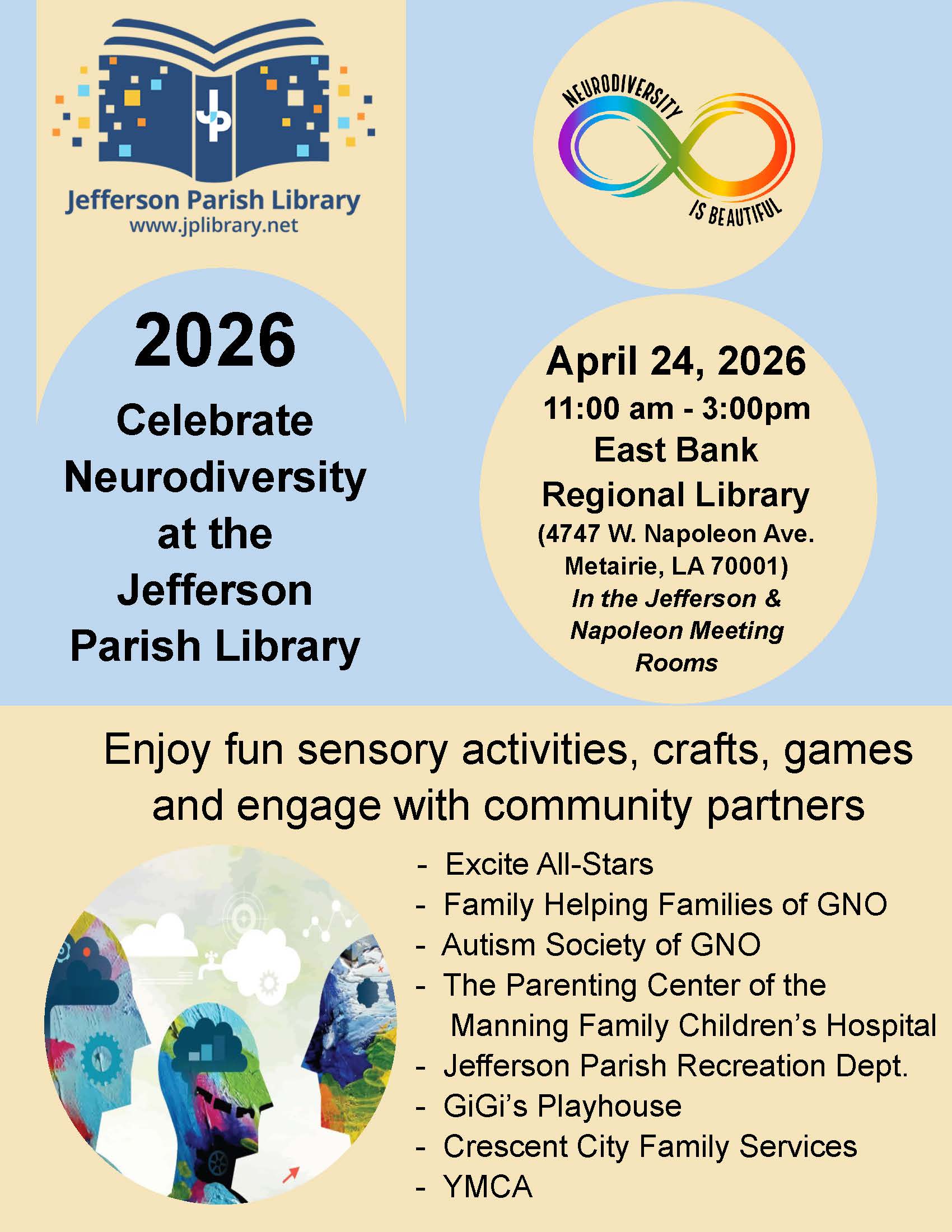 JP

Jefferson Parish Library
www.jplibrary.net

NEURODIVERSITY IS BEAUTIFUL

2026

Celebrate Neurodiversity at the Jefferson Parish Library

April 24, 2026
11:00 am - 3:00pm
East Bank Regional Library
(4747 W. Napoleon Ave. Metairie, LA 70001)
In the Jefferson & Napoleon Meeting Rooms

Enjoy fun sensory activities, crafts, games and engage with community partners

- Excite All-Stars
- Family Helping Families of GNO
- Autism Society of GNO
- The Parenting Center of the Manning Family Children's Hospital
- Jefferson Parish Recreation Dept.
- GiGi's Playhouse
- Crescent City Family Services
- YMCA